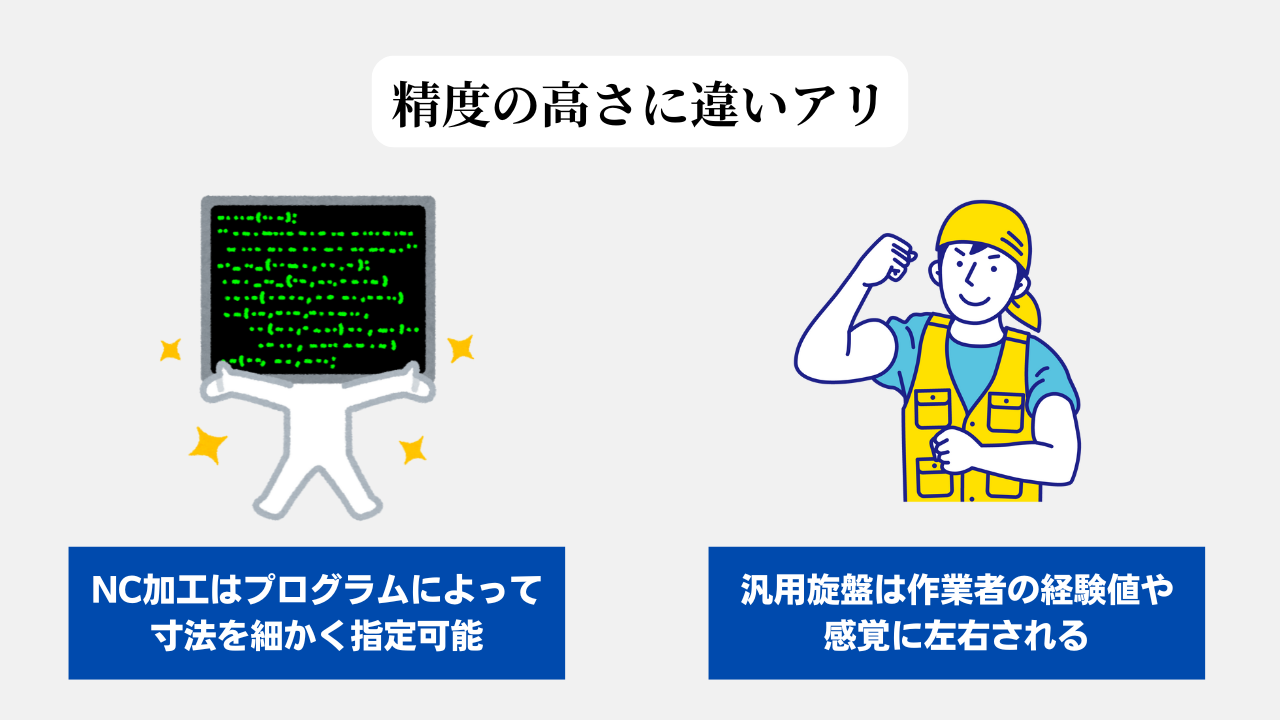 精度の高さに違いアリ

NC加工はプログラムによって寸法を細かく指定可能

汎用旋盤は作業者の経験値や感覚に左右される